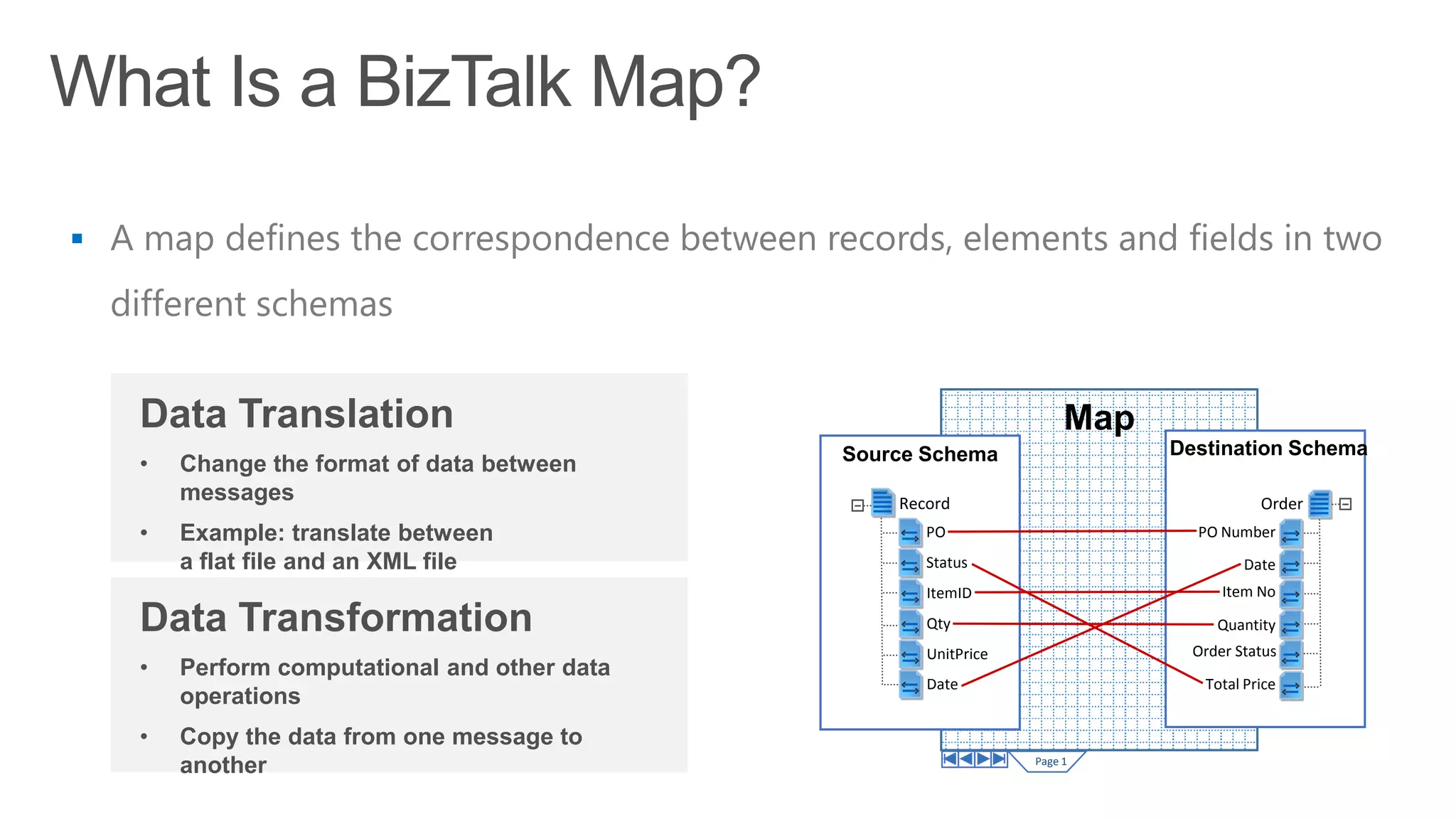 What Is a BizTalk Map?

▪ A map defines the correspondence between records, elements and fields in two different schemas

Data Translation

• Change the format of data between messages

• Example: translate between a flat file and an XML file

Data Transformation

• Perform computational and other data operations

• Copy the data from one message to another

Map

Source Schema

Record
PO
Status
ItemID
Qty
UnitPrice
Date

Destination Schema

Order
PO Number
Date
Item No
Quantity
Order Status
Total Price

Page 1